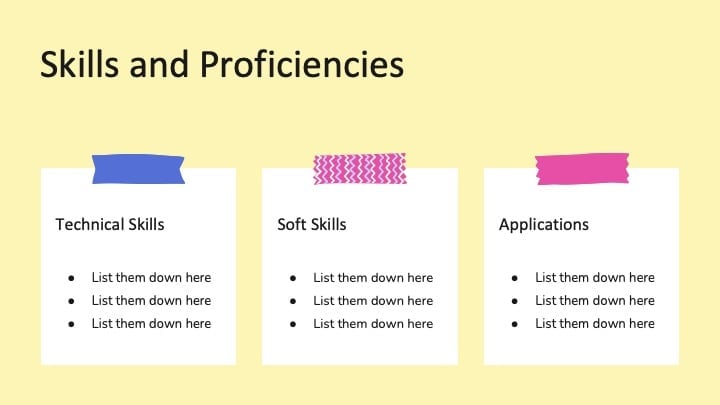 Skills and Proficiencies

Technical Skills

- List them down here
- List them down here
- List them down here

Soft Skills

- List them down here
- List them down here
- List them down here

Applications

- List them down here
- List them down here
- List them down here